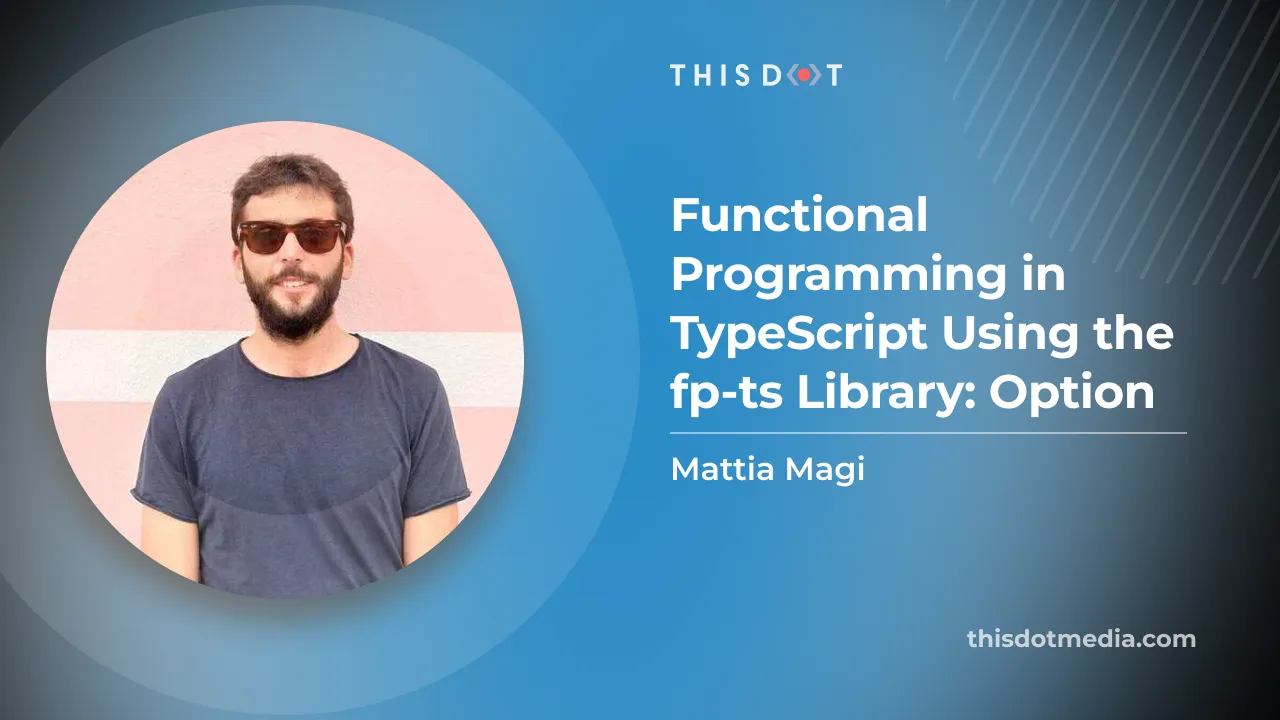 THIS DOT

Functional Programming in TypeScript Using the fp-ts Library: Option

Mattia Magi

thisdotmedia.com